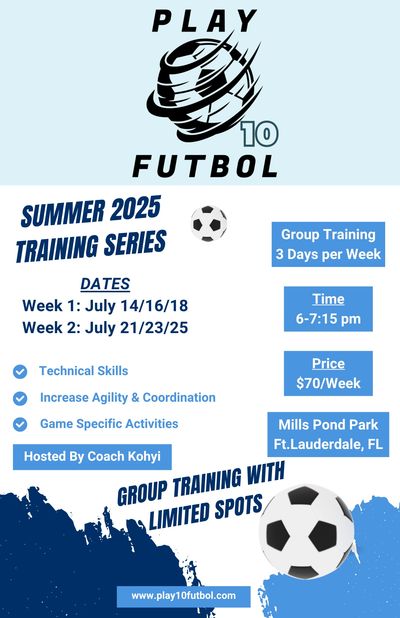 PLAY
10
FUTBOL

SUMMER 2025
TRAINING SERIES

DATES
Week 1: July 14/16/18
Week 2: July 21/23/25

Technical Skills
Increase Agility & Coordination
Game Specific Activities

Hosted By Coach Kohyi

Group Training
3 Days per Week

Time
6-7:15 pm

Price
$70/Week

Mills Pond Park
Ft.Lauderdale, FL

GROUP TRAINING WITH LIMITED SPOTS

www.play10futbol.com